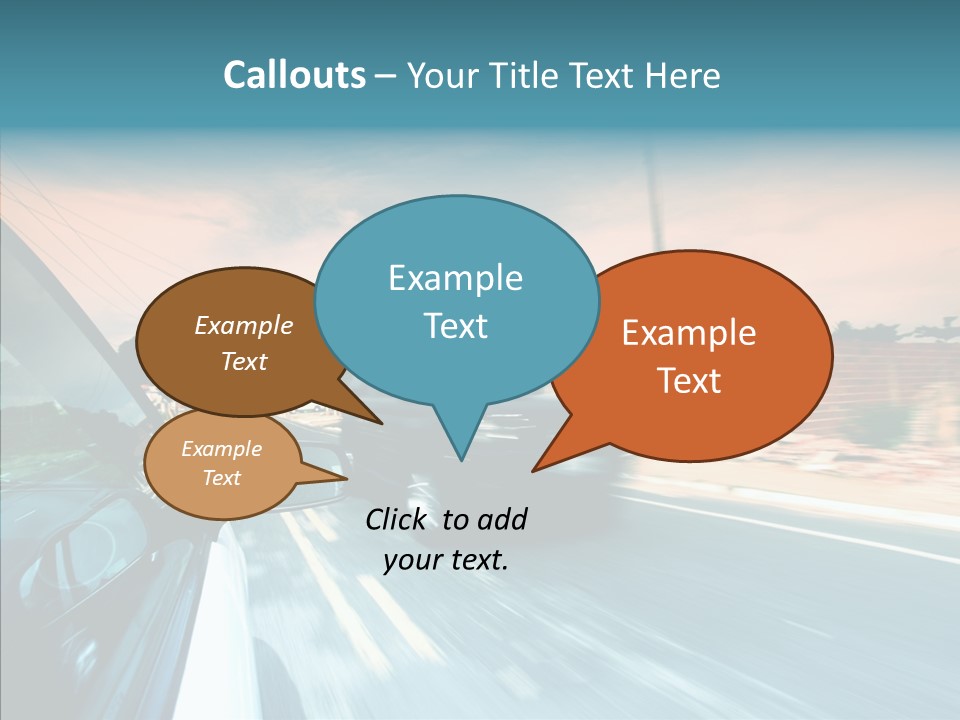 Callouts – Your Title Text Here

Example Text

Example Text

Example Text

Example Text

Click to add your text.